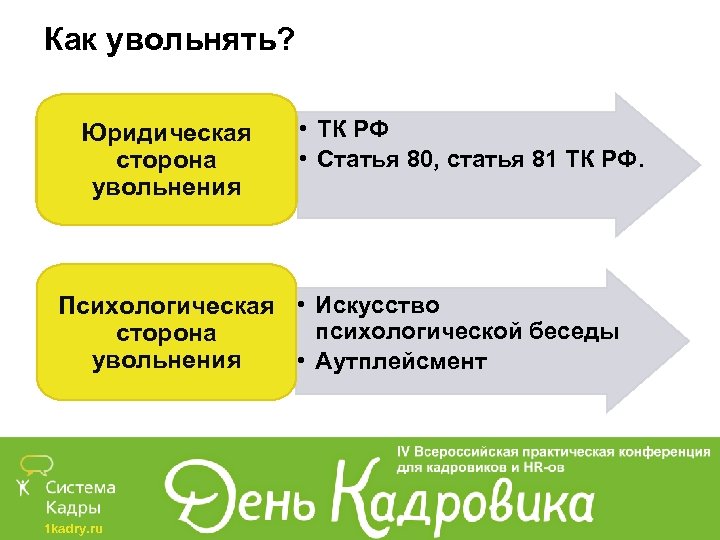 Как увольнять?

Юридическая сторона увольнения

• ТК РФ
• Статья 80, статья 81 ТК РФ.

Психологическая сторона увольнения

• Искусство психологической беседы
• Аутплейсмент

Система Кадры
1kadry.ru

IV Всероссийская практическая конференция для кадровиков и HR-ов

День Кадровика